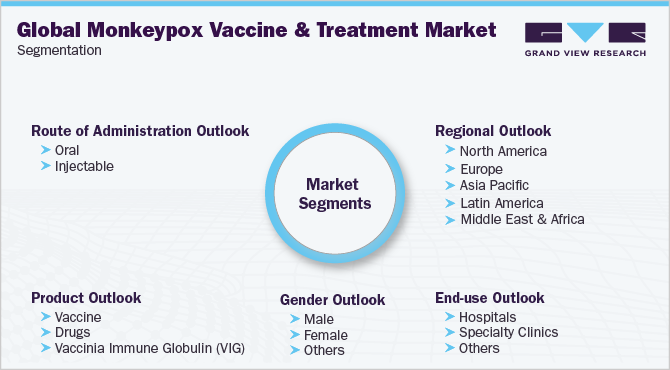 Global Monkeypox Vaccine & Treatment Market
Segmentation

GRAND VIEW RESEARCH

Route of Administration Outlook
Oral
Injectable

Market Segments

Regional Outlook
North America
Europe
Asia Pacific
Latin America
Middle East & Africa

Product Outlook
Vaccine
Drugs
Vaccinia Immune Globulin (VIG)

Gender Outlook
Male
Female
Others

End-use Outlook
Hospitals
Specialty Clinics
Others